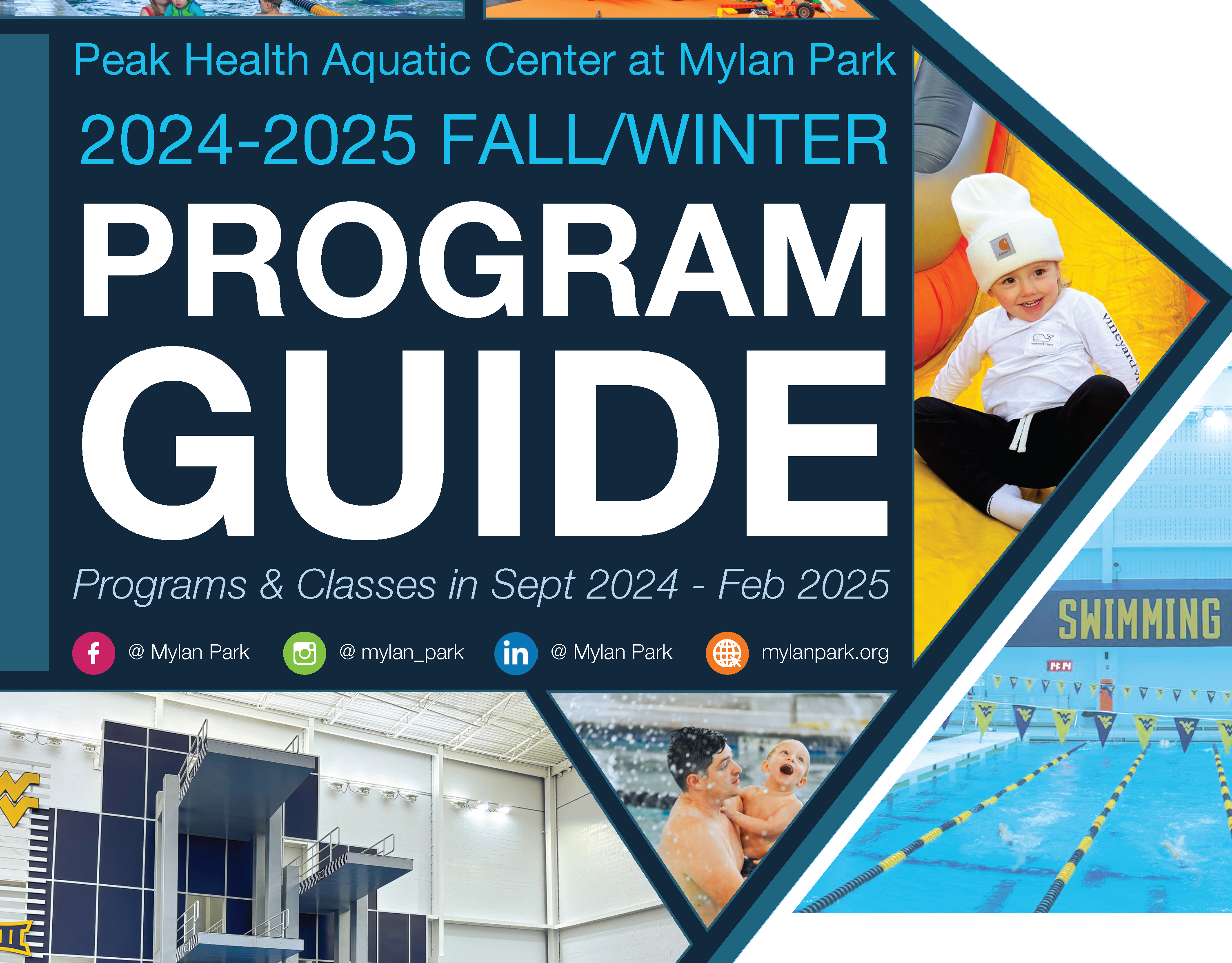 Peak Health Aquatic Center at Mylan Park

2024-2025 FALL/WINTER

PROGRAM GUIDE

Programs & Classes in Sept 2024 - Feb 2025

@ Mylan Park @ mylan_park @ Mylan Park mylanpark.org

SWIMMING